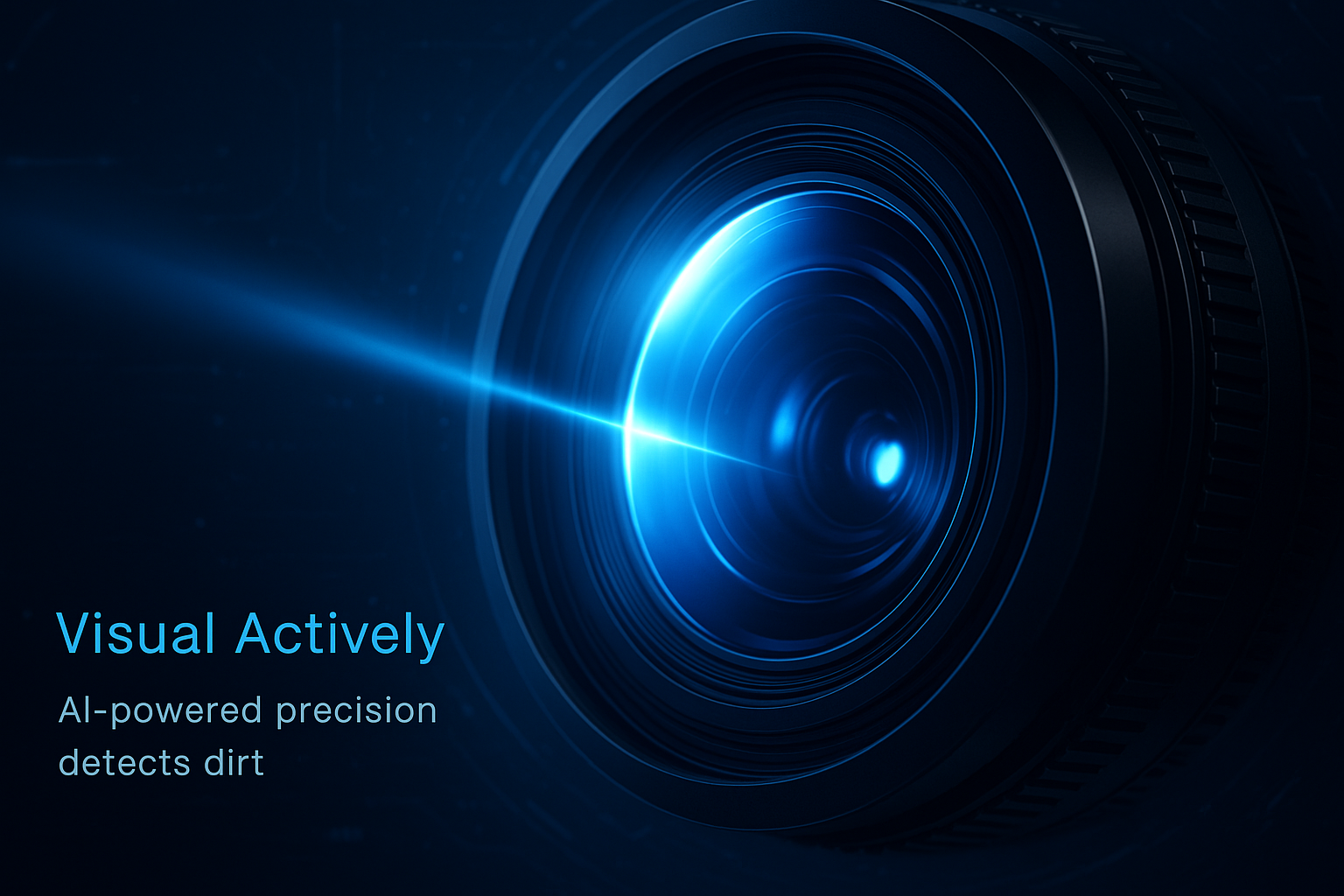 Visual Actively

AI-powered precision detects dirt